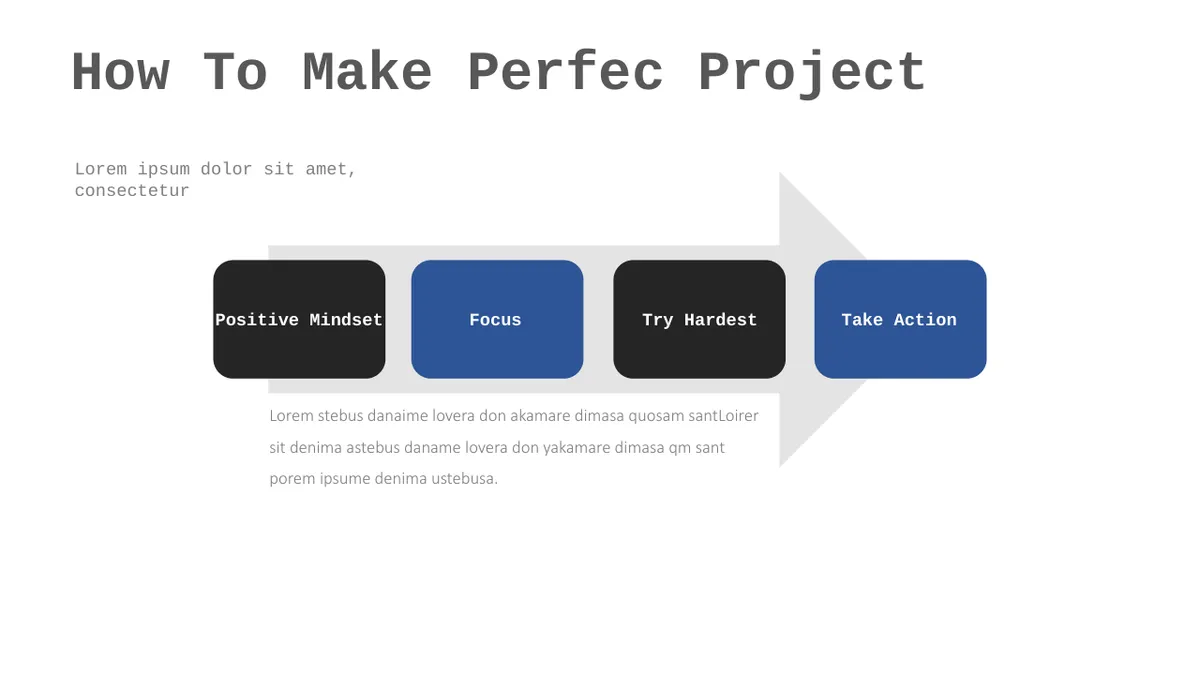 How To Make Perfec Project

Lorem ipsum dolor sit amet, consectetur

Positive Mindset

Focus

Try Hardest

Take Action

Lorem stebus danaime lovera don akamare dimasa quosam santLoirer sit denima astebus daname lovera don yakamare dimasa qm sant porem ipsume denima ustebusa.